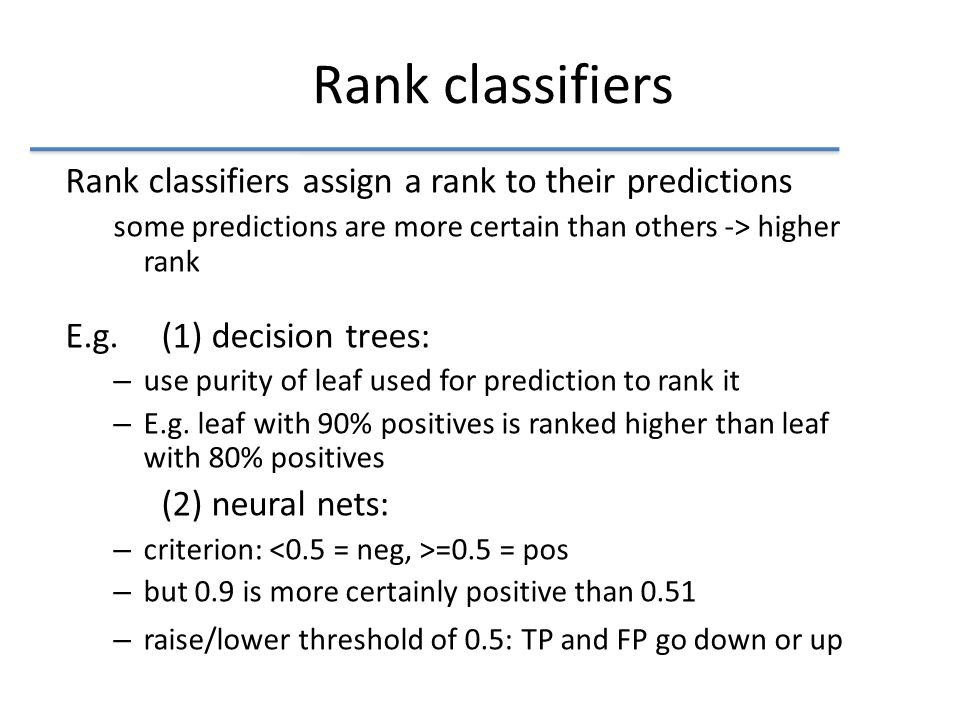 Rank classifiers

Rank classifiers assign a rank to their predictions

some predictions are more certain than others -> higher rank

E.g. (1) decision trees:

– use purity of leaf used for prediction to rank it

– E.g. leaf with 90% positives is ranked higher than leaf with 80% positives

(2) neural nets:

– criterion: <0.5 = neg, >=0.5 = pos

– but 0.9 is more certainly positive than 0.51

– raise/lower threshold of 0.5: TP and FP go down or up